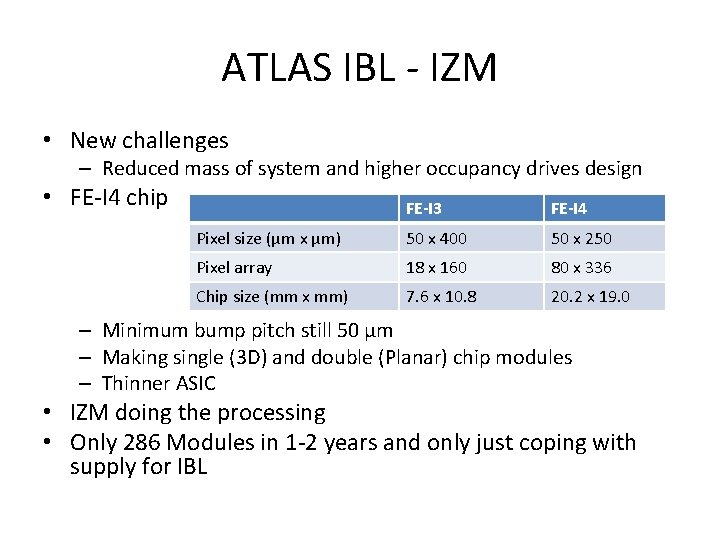 ATLAS IBL - IZM

• New challenges
– Reduced mass of system and higher occupancy drives design
• FE-I4 chip

| | FE-I3 | FE-I4 |
|---|---|---|
| Pixel size (µm x µm) | 50 x 400 | 50 x 250 |
| Pixel array | 18 x 160 | 80 x 336 |
| Chip size (mm x mm) | 7.6 x 10.8 | 20.2 x 19.0 |

– Minimum bump pitch still 50 µm
– Making single (3D) and double (Planar) chip modules
– Thinner ASIC
• IZM doing the processing
• Only 286 Modules in 1-2 years and only just coping with supply for IBL